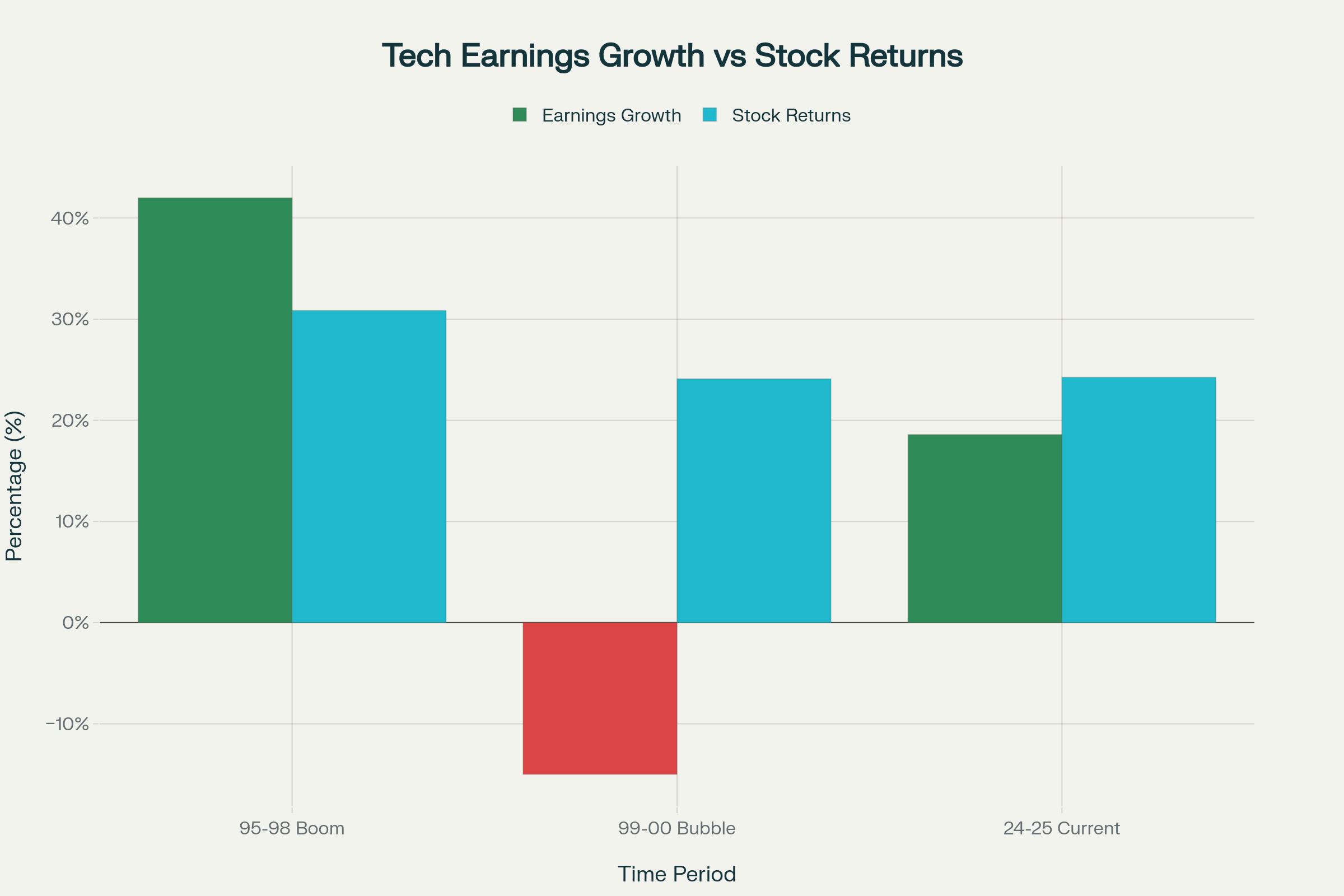 Tech Earnings Growth vs Stock Returns

Earnings Growth
Stock Returns

Percentage (%)

40%
30%
20%
10%
0%
−10%

95-98 Boom
99-00 Bubble
24-25 Current

Time Period